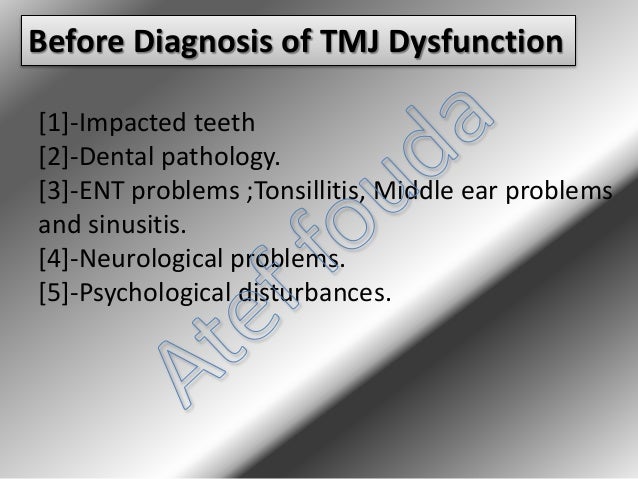 Before Diagnosis of TMJ Dysfunction

[1]-Impacted teeth
[2]-Dental pathology.
[3]-ENT problems ;Tonsillitis, Middle ear problems and sinusitis.
[4]-Neurological problems.
[5]-Psychological disturbances.

Atef fouda